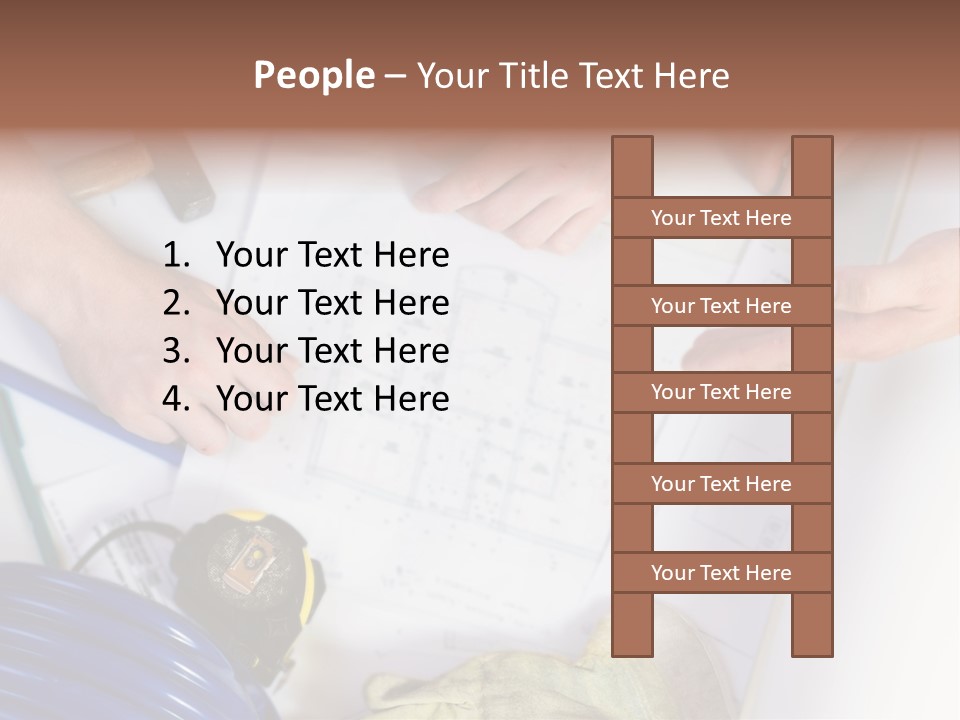 People – Your Title Text Here

1. Your Text Here
2. Your Text Here
3. Your Text Here
4. Your Text Here

Your Text Here

Your Text Here

Your Text Here

Your Text Here

Your Text Here